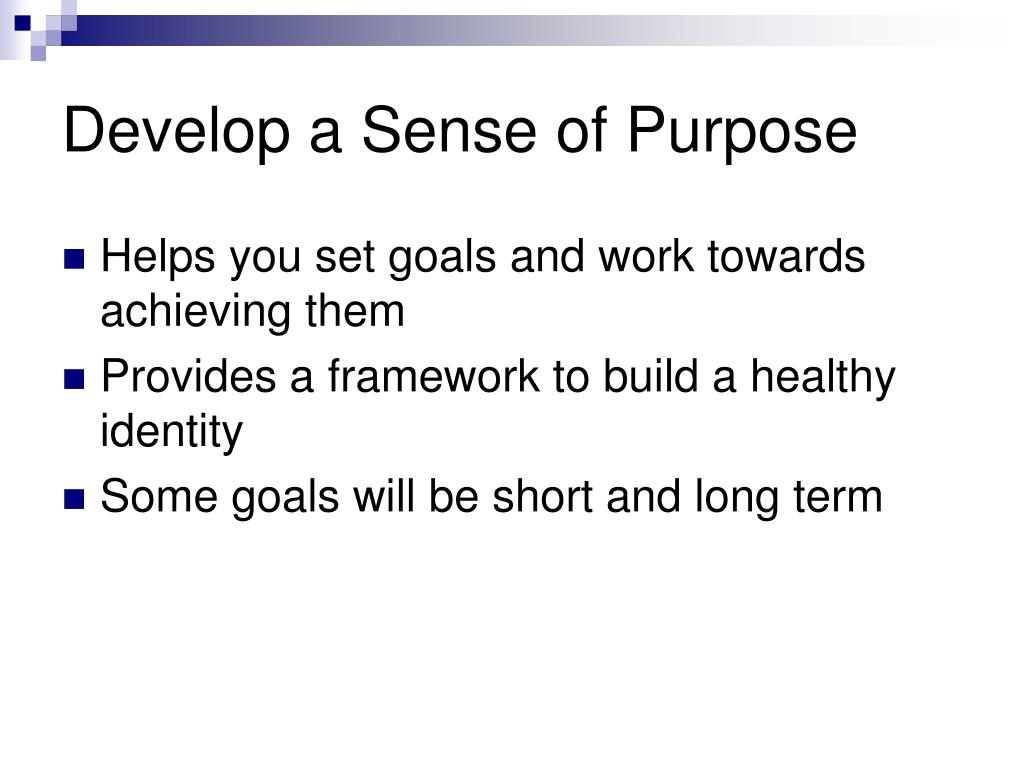 Develop a Sense of Purpose

- Helps you set goals and work towards achieving them
- Provides a framework to build a healthy identity
- Some goals will be short and long term